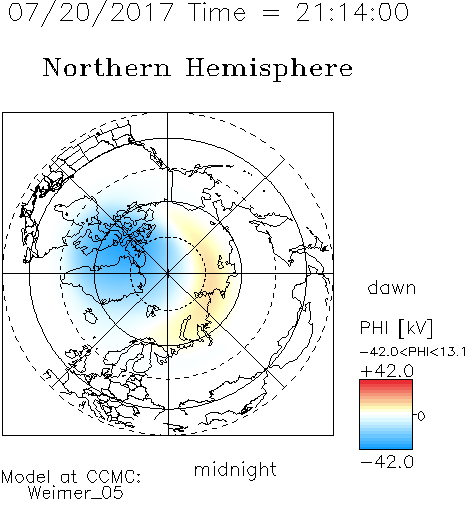 07/20/2017 Time = 21:14:00

Northern Hemisphere

dawn

PHI [kV]

-42.0<PHI<13.1

+42.0

0

-42.0

midnight

Model at CCMC:
Weimer_05